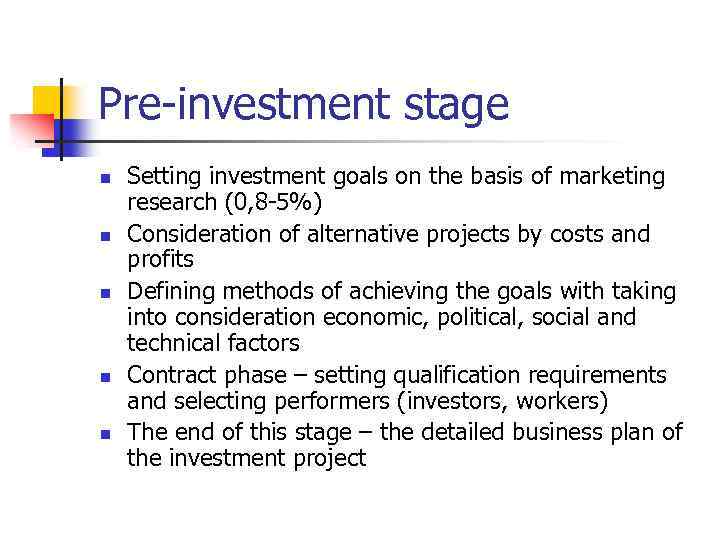 Pre-investment stage

- Setting investment goals on the basis of marketing research (0,8-5%)
- Consideration of alternative projects by costs and profits
- Defining methods of achieving the goals with taking into consideration economic, political, social and technical factors
- Contract phase – setting qualification requirements and selecting performers (investors, workers)
- The end of this stage – the detailed business plan of the investment project